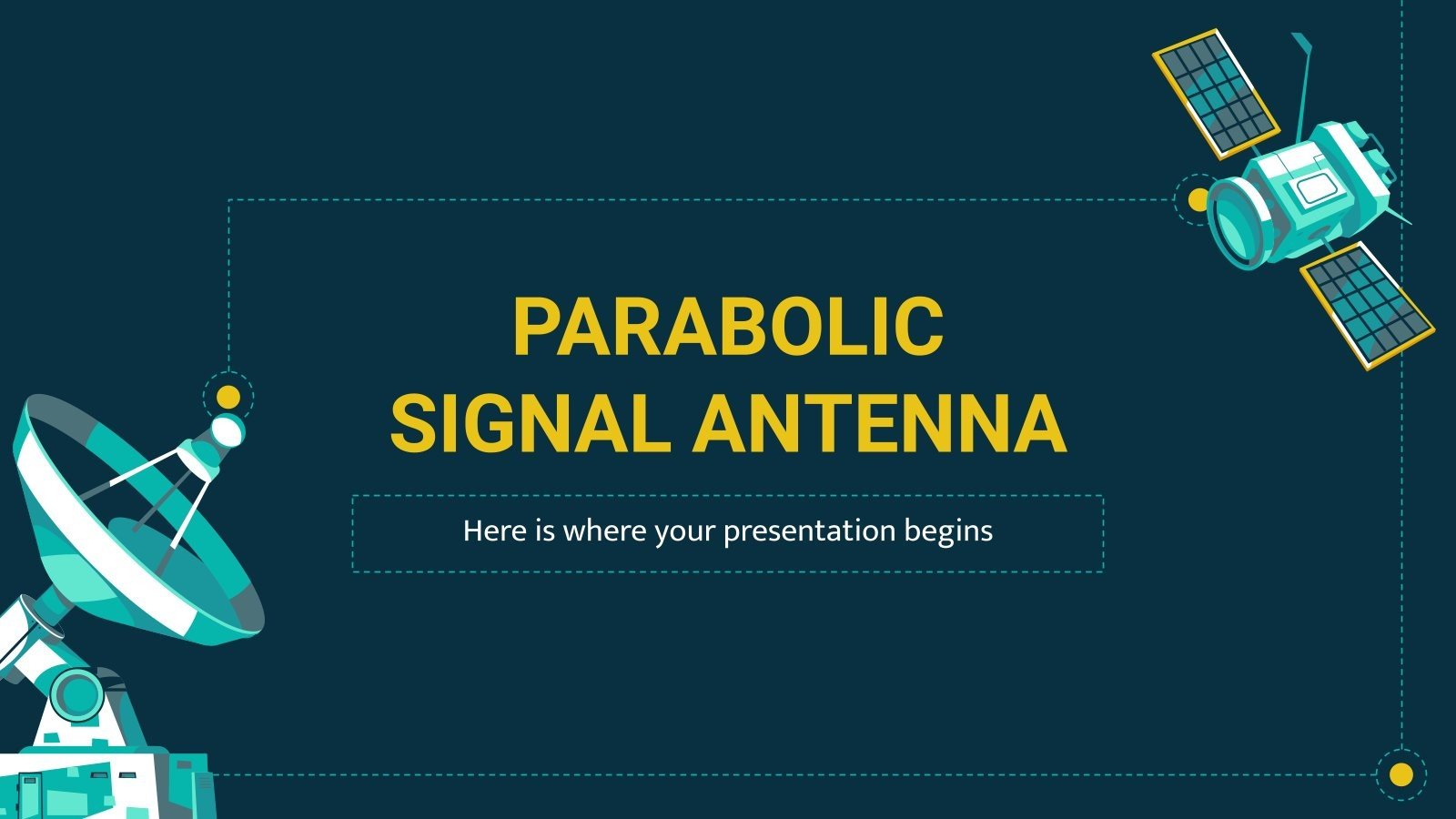 PARABOLIC SIGNAL ANTENNA

Here is where your presentation begins